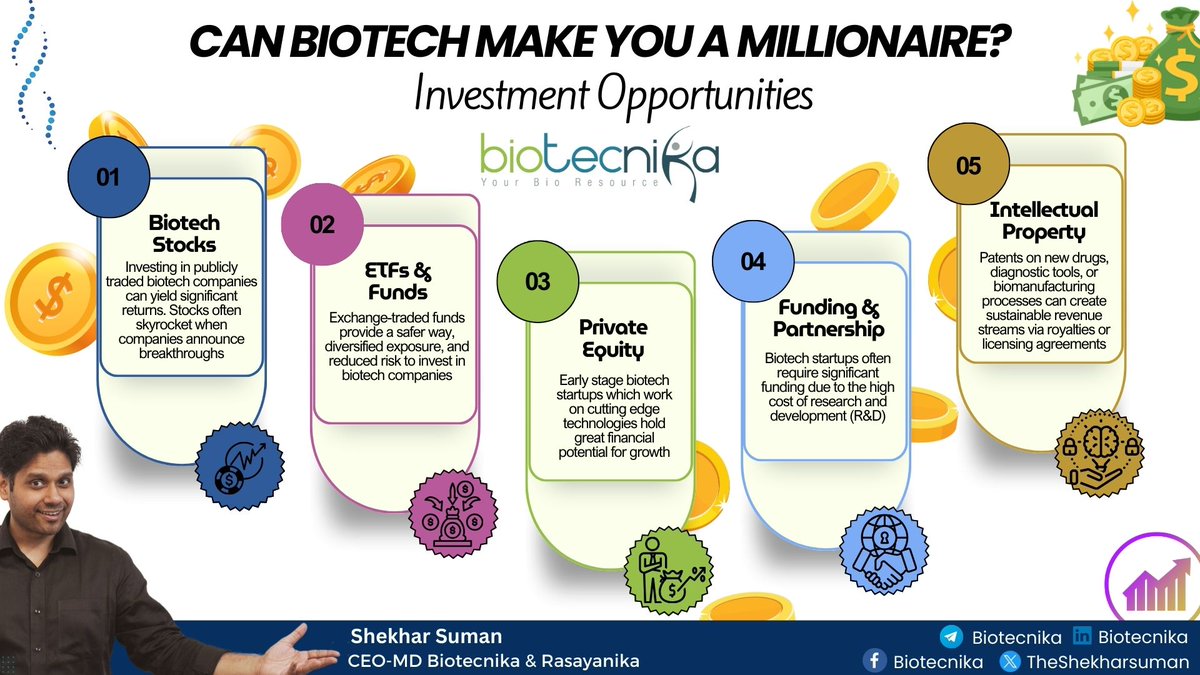 CAN BIOTECH MAKE YOU A MILLIONAIRE?
Investment Opportunities

biotecnika
Your Bio Resource

01
Biotech Stocks
Investing in publicly traded biotech companies can yield significant returns. Stocks often skyrocket when companies announce breakthroughs

02
ETFs & Funds
Exchange-traded funds provide a safer way, diversified exposure, and reduced risk to invest in biotech companies

03
Private Equity
Early stage biotech startups which work on cutting edge technologies hold great financial potential for growth

04
Funding & Partnership
Biotech startups often require significant funding due to the high cost of research and development (R&D)

05
Intellectual Property
Patents on new drugs, diagnostic tools, or biomanufacturing processes can create sustainable revenue streams via royalties or licensing agreements

Shekhar Suman
CEO-MD Biotecnika & Rasayanika

Biotecnika
Biotecnika
Biotecnika
TheShekharsuman